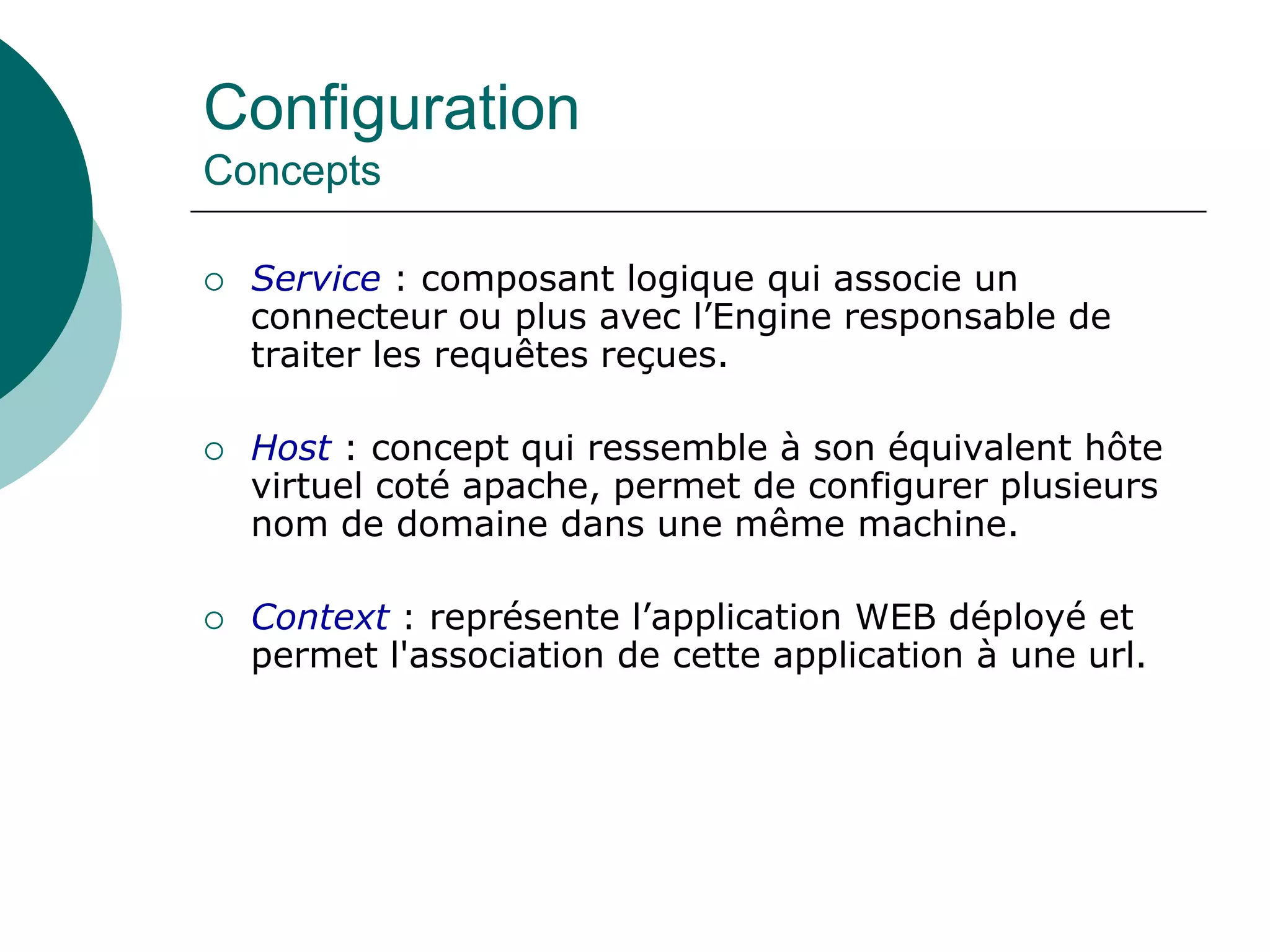 Configuration
Concepts

○ Service : composant logique qui associe un connecteur ou plus avec l’Engine responsable de traiter les requêtes reçues.

○ Host : concept qui ressemble à son équivalent hôte virtuel coté apache, permet de configurer plusieurs nom de domaine dans une même machine.

○ Context : représente l’application WEB déployé et permet l'association de cette application à une url.